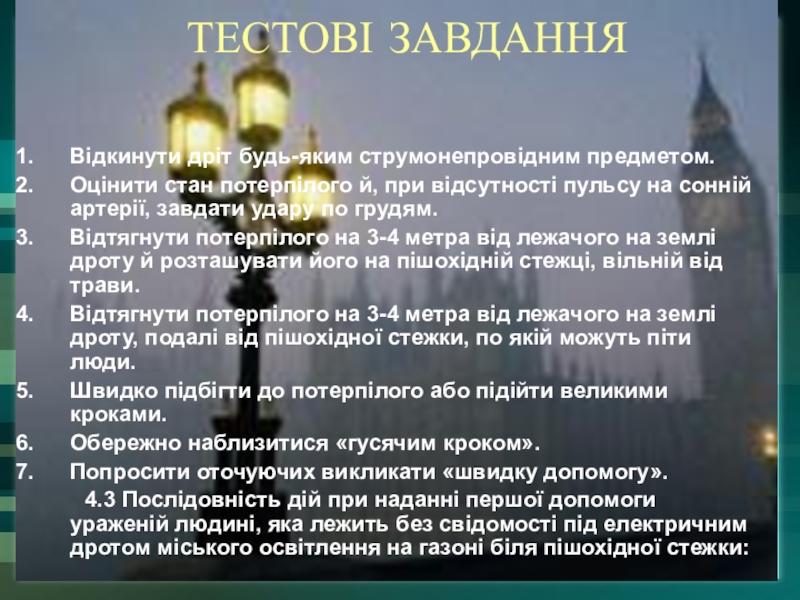 ТЕСТОВІ ЗАВДАННЯ

1. Відкинути дріт будь-яким струмонепровідним предметом.
2. Оцінити стан потерпілого й, при відсутності пульсу на сонній артерії, завдати удару по грудям.
3. Відтягнути потерпілого на 3-4 метра від лежачого на землі дроту й розташувати його на пішохідній стежці, вільній від трави.
4. Відтягнути потерпілого на 3-4 метра від лежачого на землі дроту, подалі від пішохідної стежки, по якій можуть піти люди.
5. Швидко підбігти до потерпілого або підійти великими кроками.
6. Обережно наблизитися «гусячим кроком».
7. Попросити оточуючих викликати «швидку допомогу».

4.3 Послідовність дій при наданні першої допомоги ураженій людині, яка лежить без свідомості під електричним дротом міського освітлення на газоні біля пішохідної стежки: